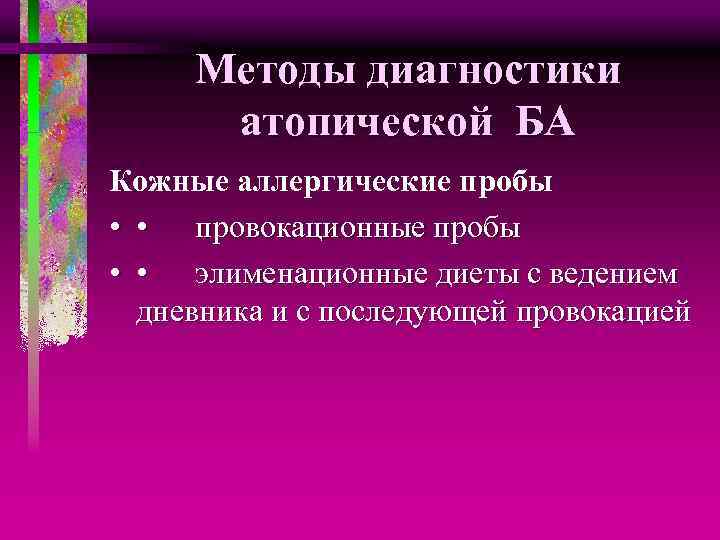 Методы диагностики атопической БА

Кожные аллергические пробы

• •  провокационные пробы

• •  элименационные диеты с ведением дневника и с последующей провокацией